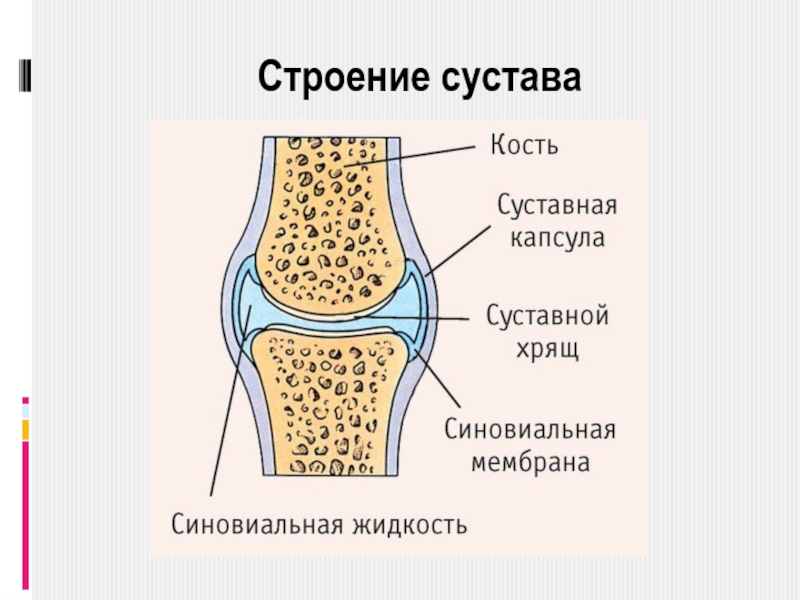 Строение сустава

Кость

Суставная капсула

Суставной хрящ

Синовиальная мембрана

Синовиальная жидкость